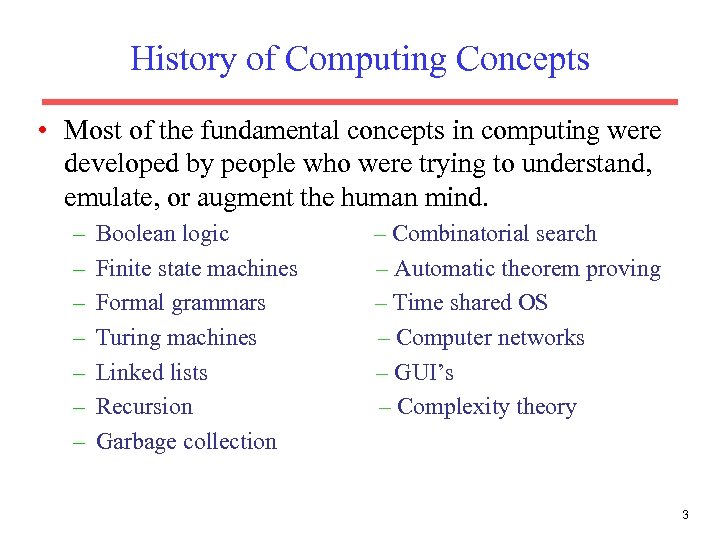 History of Computing Concepts

• Most of the fundamental concepts in computing were developed by people who were trying to understand, emulate, or augment the human mind.

– Boolean logic
– Finite state machines
– Formal grammars
– Turing machines
– Linked lists
– Recursion
– Garbage collection

– Combinatorial search
– Automatic theorem proving
– Time shared OS
– Computer networks
– GUI's
– Complexity theory

3